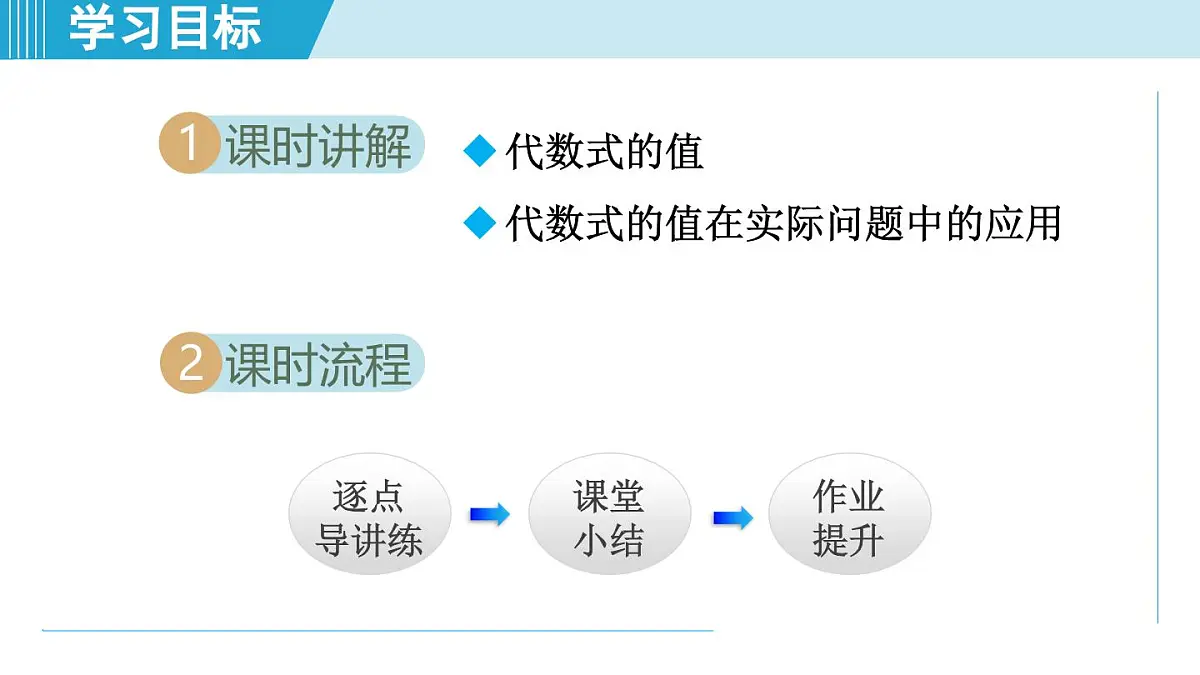 学习目标

1 课时讲解

◆ 代数式的值

◆ 代数式的值在实际问题中的应用

2 课时流程

逐点导讲练

课堂小结

作业提升